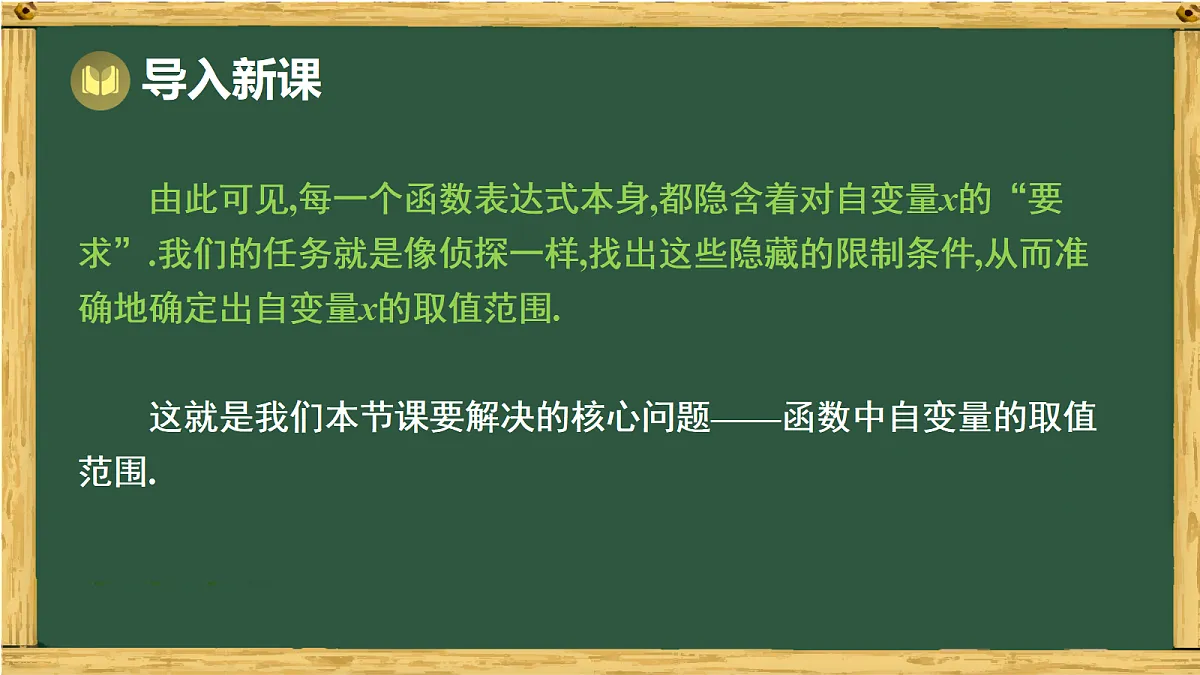 导入新课

由此可见,每一个函数表达式本身,都隐含着对自变量$x$的“要求”.我们的任务就是像侦探一样,找出这些隐藏的限制条件,从而准确地确定出自变量$x$的取值范围.

这就是我们本节课要解决的核心问题——函数中自变量的取值范围.